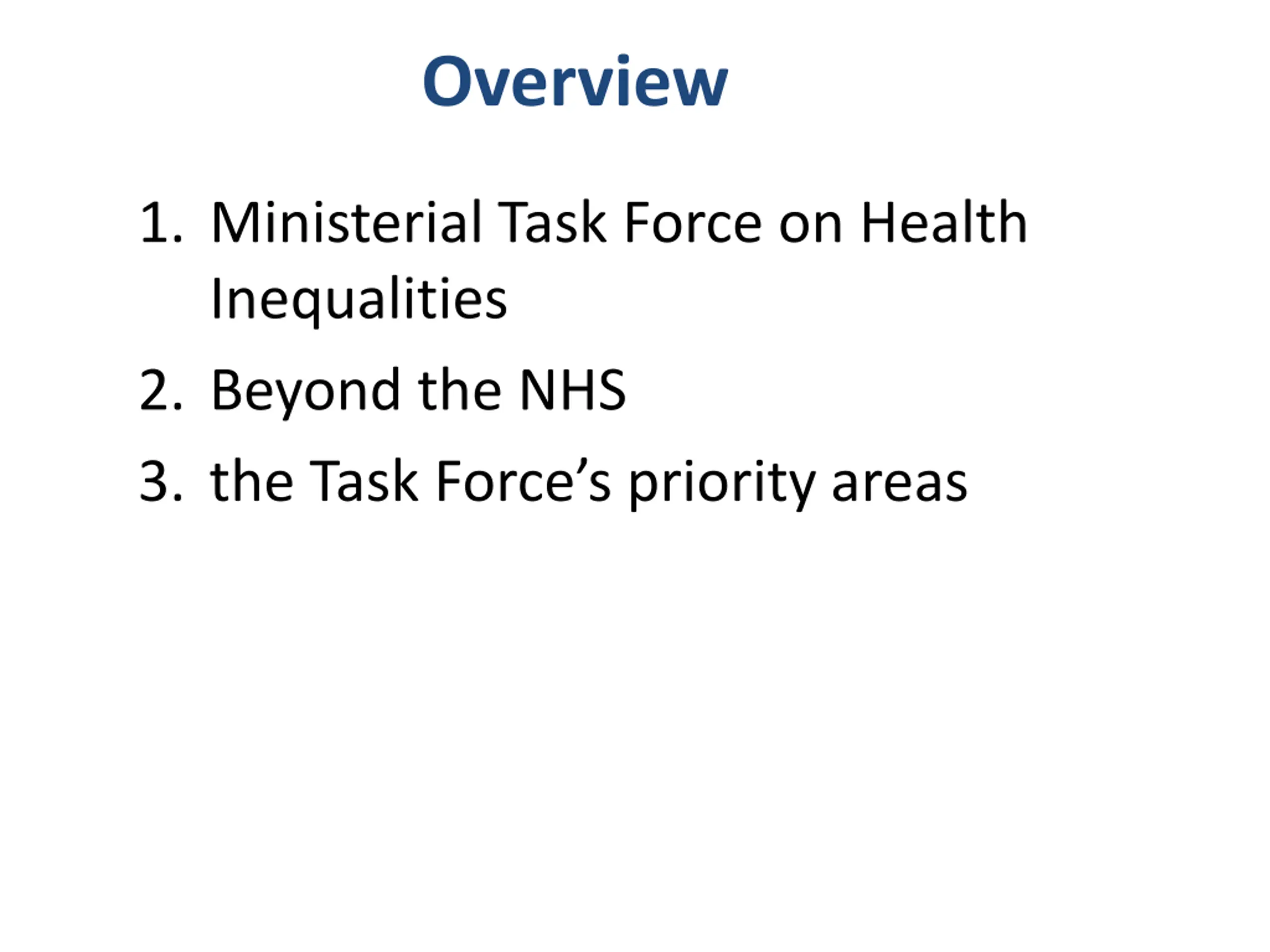 Overview

1. Ministerial Task Force on Health Inequalities
2. Beyond the NHS
3. the Task Force’s priority areas